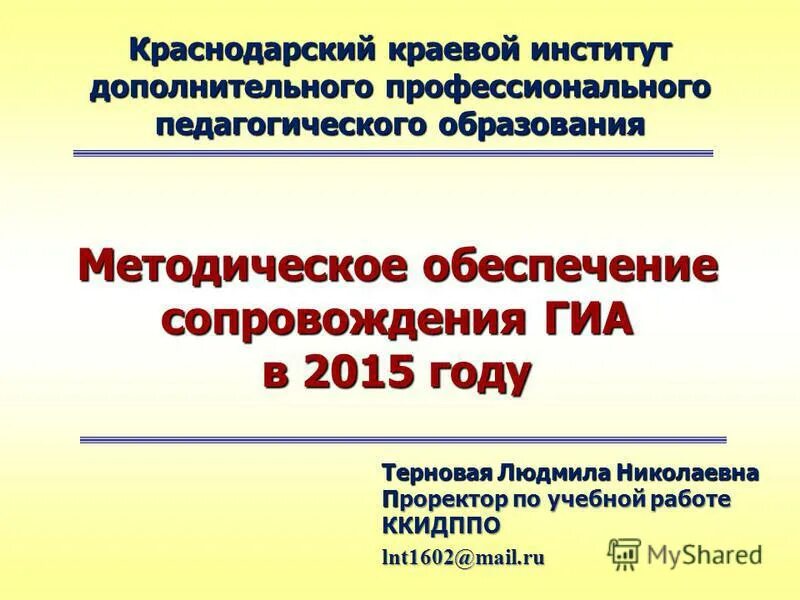 Краснодарский краевой институт дополнительного профессионального педагогического образования

Методическое обеспечение сопровождения ГИА в 2015 году

Терновая Людмила Николаевна
Проректор по учебной работе ККИДППО
lnt1602@mail.ru

MyShared